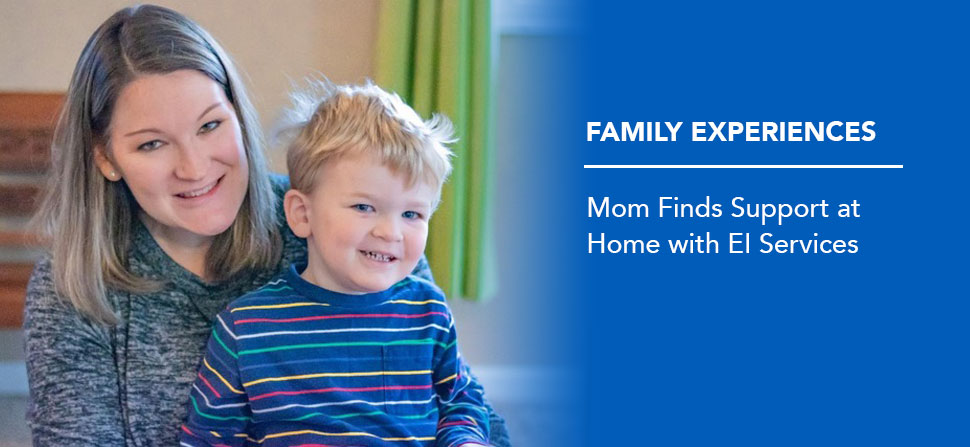 FAMILY EXPERIENCES

Mom Finds Support at Home with EI Services